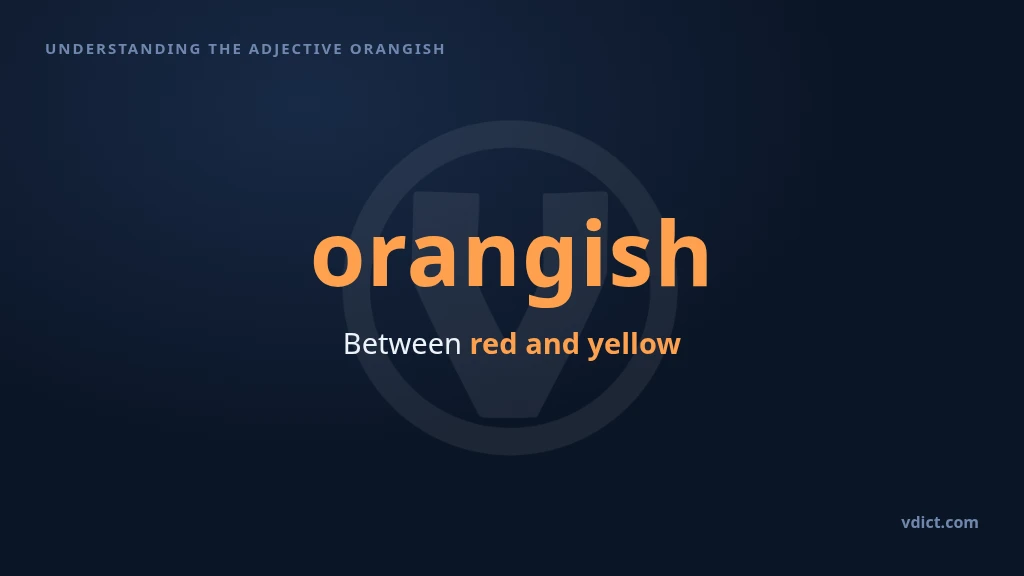 UNDERSTANDING THE ADJECTIVE ORANGISH

orangish

Between red and yellow

vdict.com